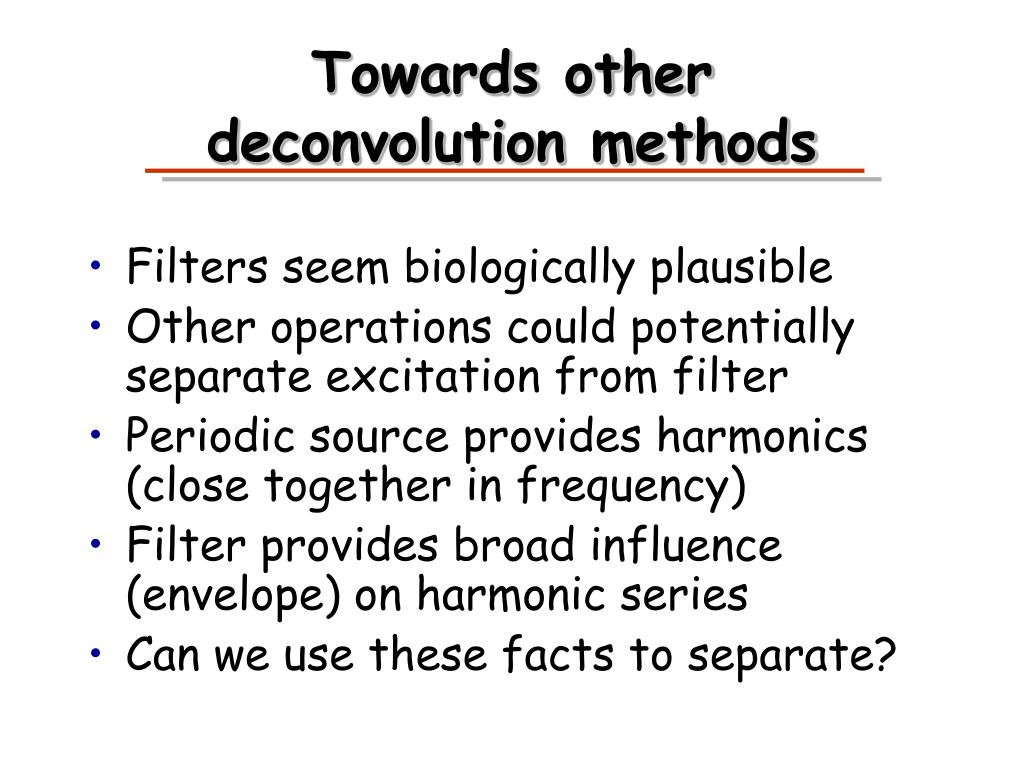 Towards other deconvolution methods

• Filters seem biologically plausible
• Other operations could potentially separate excitation from filter
• Periodic source provides harmonics (close together in frequency)
• Filter provides broad influence (envelope) on harmonic series
• Can we use these facts to separate?